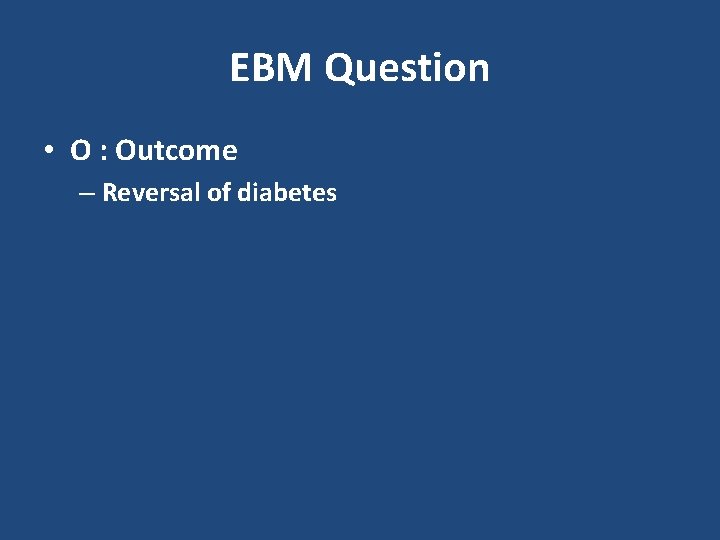 EBM Question

• O : Outcome
– Reversal of diabetes